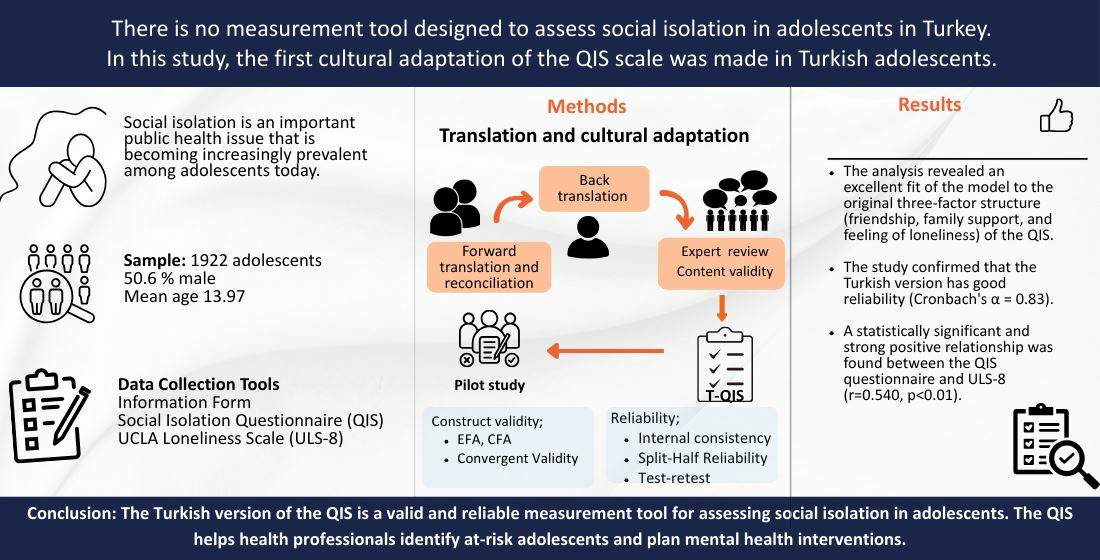 There is no measurement tool designed to assess social isolation in adolescents in Turkey. In this study, the first cultural adaptation of the QIS scale was made in Turkish adolescents.

Social isolation is an important public health issue that is becoming increasingly prevalent among adolescents today.

**Sample:** 1922 adolescents
50.6 % male
Mean age 13.97

**Data Collection Tools**
Information Form
Social Isolation Questionnaire (QIS)
UCLA Loneliness Scale (ULS-8)

Methods

Translation and cultural adaptation

Forward translation and reconciliation

Back translation

Expert review
Content validity

T-QIS

Pilot study

Construct validity;
- EFA, CFA
- Convergent Validity

Reliability;
- Internal consistency
- Split-Half Reliability
- Test-retest

Results

- The analysis revealed an excellent fit of the model to the original three-factor structure (friendship, family support, and feeling of loneliness) of the QIS.
- The study confirmed that the Turkish version has good reliability (Cronbach's α = 0.83).
- A statistically significant and strong positive relationship was found between the QIS questionnaire and ULS-8 (r=0.540, p<0.01).

Conclusion: The Turkish version of the QIS is a valid and reliable measurement tool for assessing social isolation in adolescents. The QIS helps health professionals identify at-risk adolescents and plan mental health interventions.